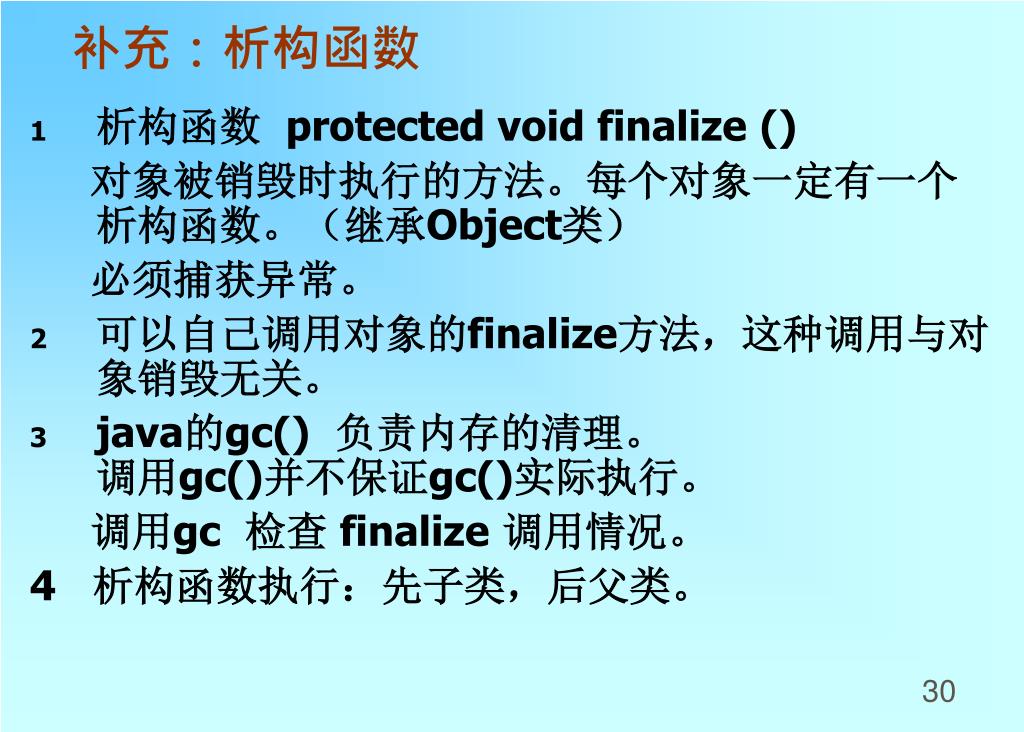 补充：析构函数

1 析构函数 protected void finalize ()

对象被销毁时执行的方法。每个对象一定有一个析构函数。（继承Object类）

必须捕获异常。

2 可以自己调用对象的finalize方法，这种调用与对象销毁无关。

3 java的gc() 负责内存的清理。
调用gc()并不保证gc()实际执行。

调用gc 检查 finalize 调用情况。

4 析构函数执行：先子类，后父类。

30